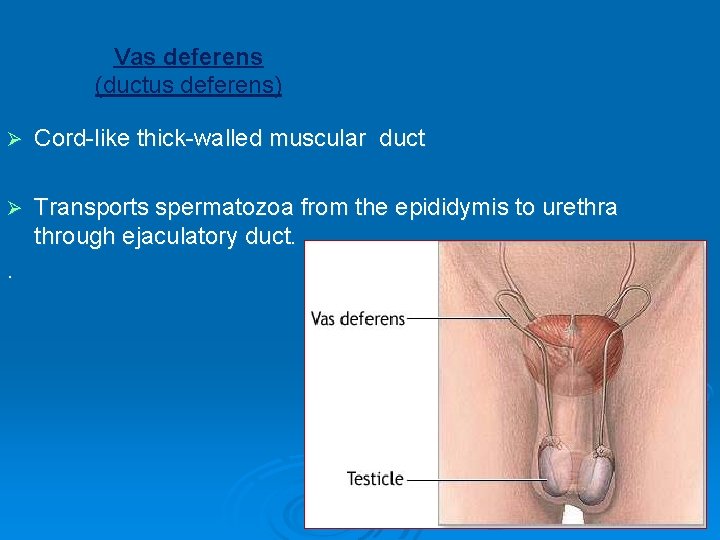 Vas deferens
(ductus deferens)

➢ Cord-like thick-walled muscular duct

➢ Transports spermatozoa from the epididymis to urethra through ejaculatory duct.

.

Vas deferens

Testicle